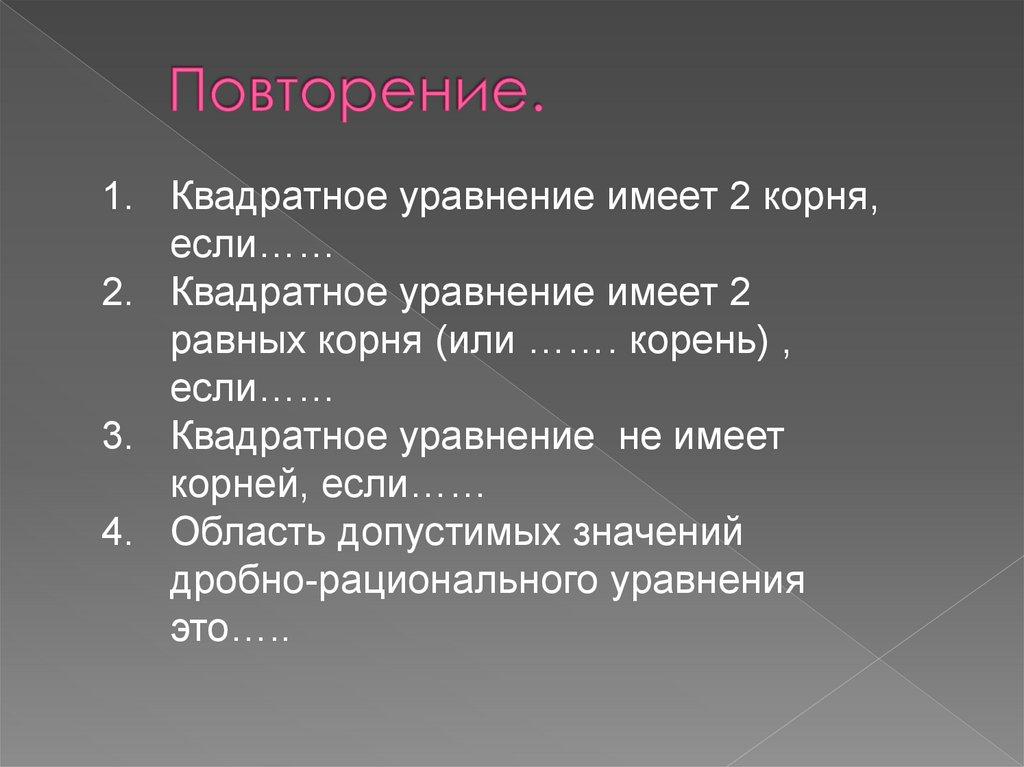 Повторение.

1. Квадратное уравнение имеет 2 корня, если……
2. Квадратное уравнение имеет 2 равных корня (или ……. корень) , если……
3. Квадратное уравнение не имеет корней, если……
4. Область допустимых значений дробно-рационального уравнения это…..